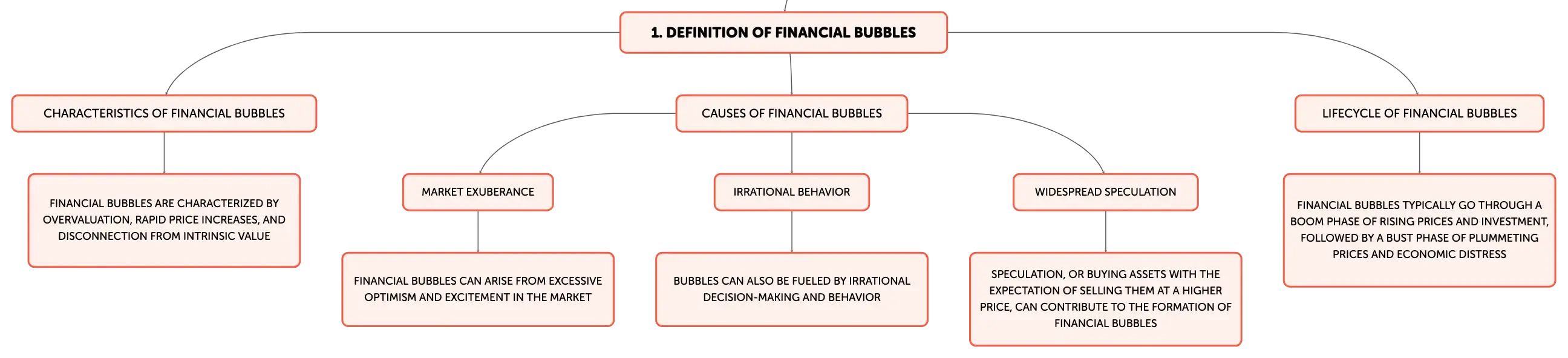 1. DEFINITION OF FINANCIAL BUBBLES

CHARACTERISTICS OF FINANCIAL BUBBLES

FINANCIAL BUBBLES ARE CHARACTERIZED BY OVERVALUATION, RAPID PRICE INCREASES, AND DISCONNECTION FROM INTRINSIC VALUE

CAUSES OF FINANCIAL BUBBLES

MARKET EXUBERANCE

FINANCIAL BUBBLES CAN ARISE FROM EXCESSIVE OPTIMISM AND EXCITEMENT IN THE MARKET

IRRATIONAL BEHAVIOR

BUBBLES CAN ALSO BE FUELED BY IRRATIONAL DECISION-MAKING AND BEHAVIOR

WIDESPREAD SPECULATION

SPECULATION, OR BUYING ASSETS WITH THE EXPECTATION OF SELLING THEM AT A HIGHER PRICE, CAN CONTRIBUTE TO THE FORMATION OF FINANCIAL BUBBLES

LIFECYCLE OF FINANCIAL BUBBLES

FINANCIAL BUBBLES TYPICALLY GO THROUGH A BOOM PHASE OF RISING PRICES AND INVESTMENT, FOLLOWED BY A BUST PHASE OF PLUMMETING PRICES AND ECONOMIC DISTRESS